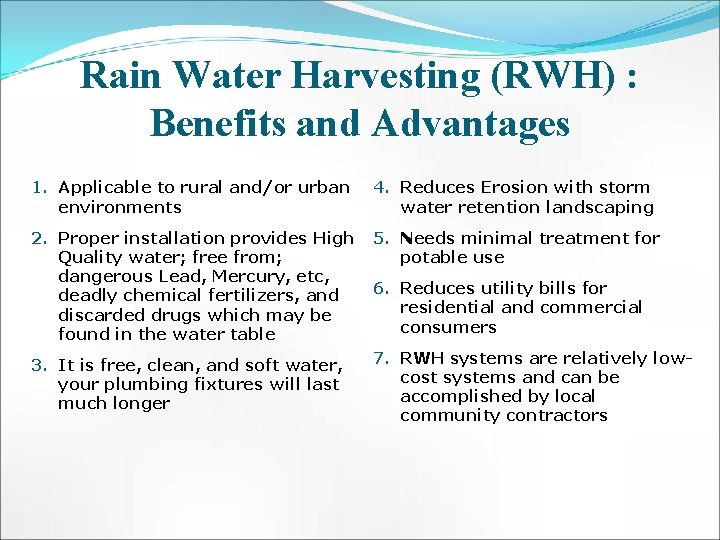 Rain Water Harvesting (RWH) : Benefits and Advantages

1. Applicable to rural and/or urban environments

2. Proper installation provides High Quality water; free from; dangerous Lead, Mercury, etc, deadly chemical fertilizers, and discarded drugs which may be found in the water table

3. It is free, clean, and soft water, your plumbing fixtures will last much longer

4. Reduces Erosion with storm water retention landscaping

5. Needs minimal treatment for potable use

6. Reduces utility bills for residential and commercial consumers

7. RWH systems are relatively low-cost systems and can be accomplished by local community contractors